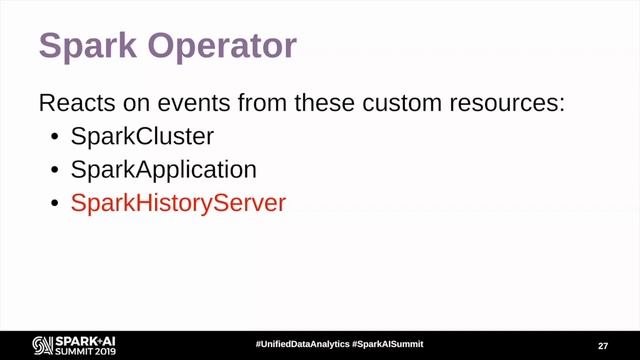 Spark Operator

Reacts on events from these custom resources:
• SparkCluster
• SparkApplication
• SparkHistoryServer

SPARK+AI SUMMIT 2019

#UnifiedDataAnalytics #SparkAISummit

27